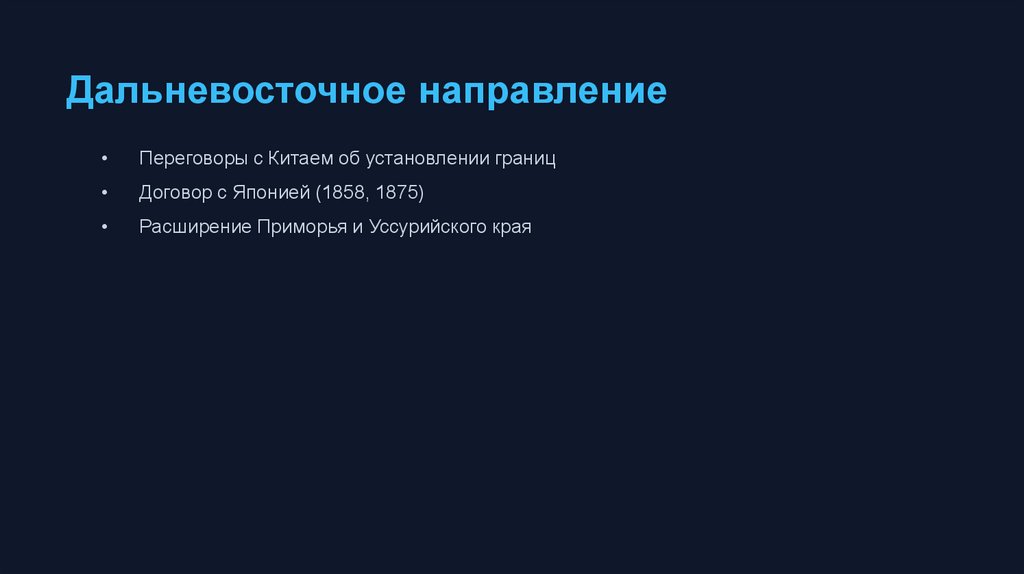 Дальневосточное направление

• Переговоры с Китаем об установлении границ
• Договор с Японией (1858, 1875)
• Расширение Приморья и Уссурийского края